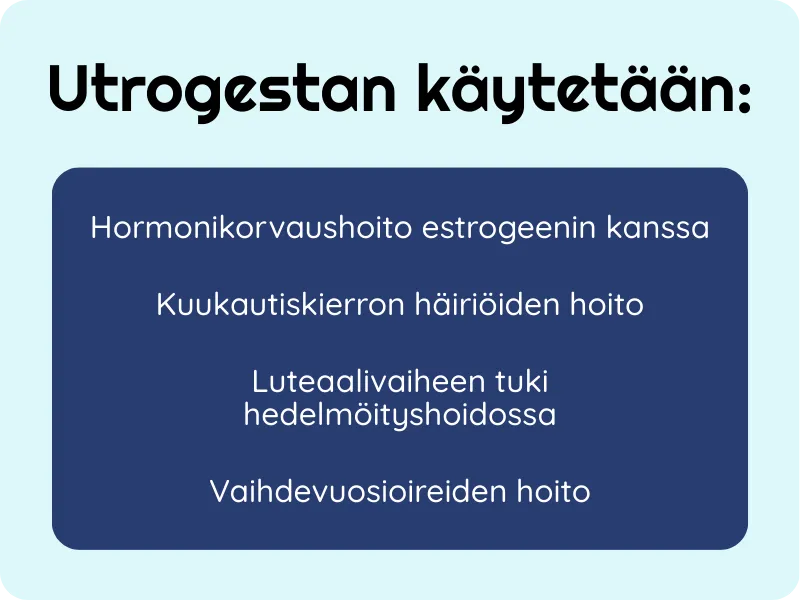 Utrogestan käytetään:

Hormonikorvaushoito estrogeenin kanssa

Kuukautiskierron häiriöiden hoito

Luteaalivaiheen tuki hedelmöityshoidossa

Vaihdevuosioireiden hoito